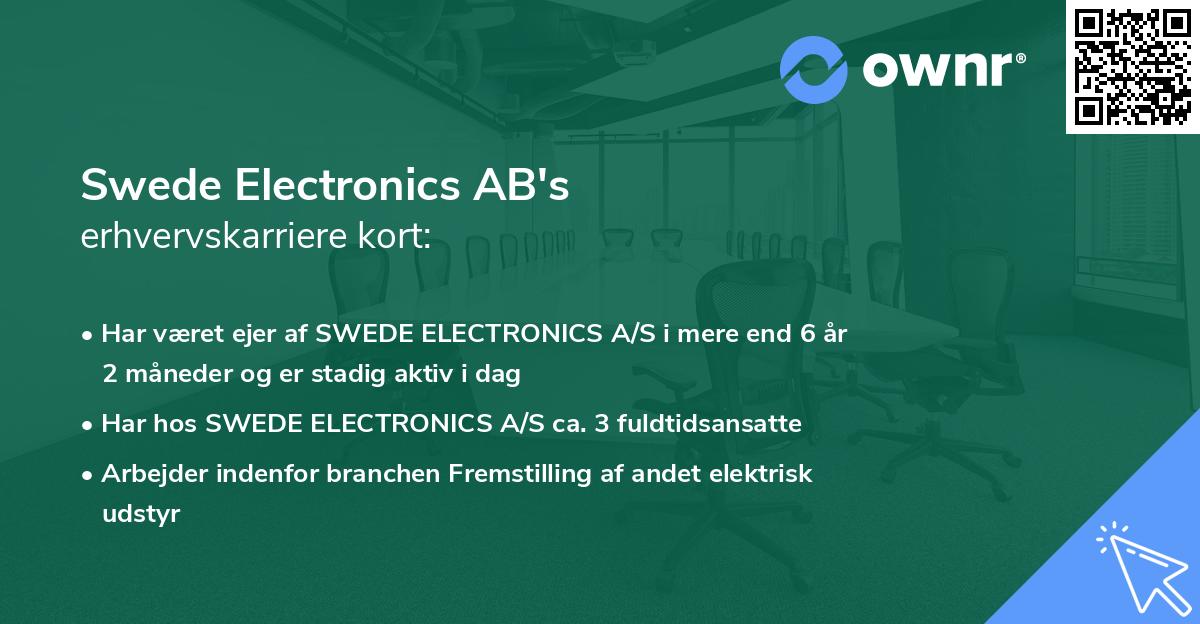 ownr®

Swede Electronics AB's
erhvervskarriere kort:

• Har været ejer af SWEDE ELECTRONICS A/S i mere end 6 år 2 måneder og er stadig aktiv i dag
• Har hos SWEDE ELECTRONICS A/S ca. 3 fuldtidsansatte
• Arbejder indenfor branchen Fremstilling af andet elektrisk udstyr